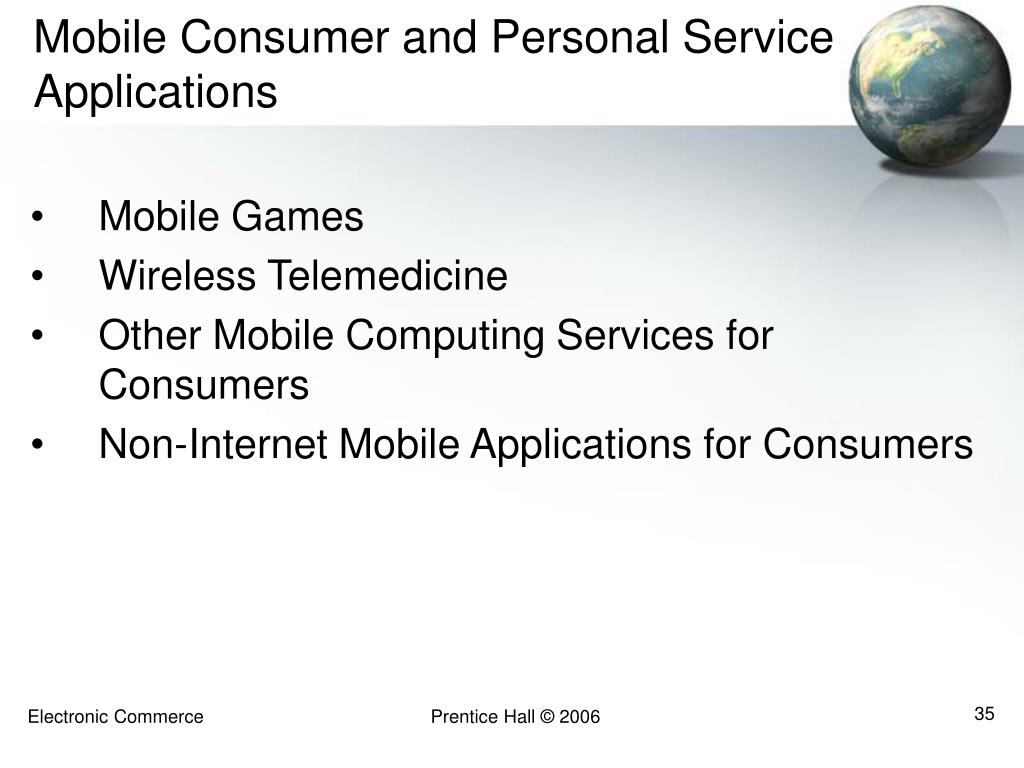 Mobile Consumer and Personal Service Applications

• Mobile Games
• Wireless Telemedicine
• Other Mobile Computing Services for Consumers
• Non-Internet Mobile Applications for Consumers

Electronic Commerce

Prentice Hall © 2006

35